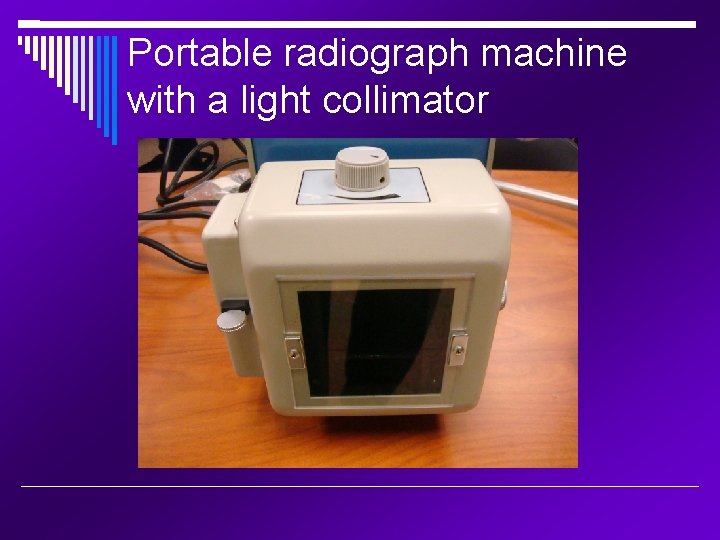 Portable radiograph machine with a light collimator